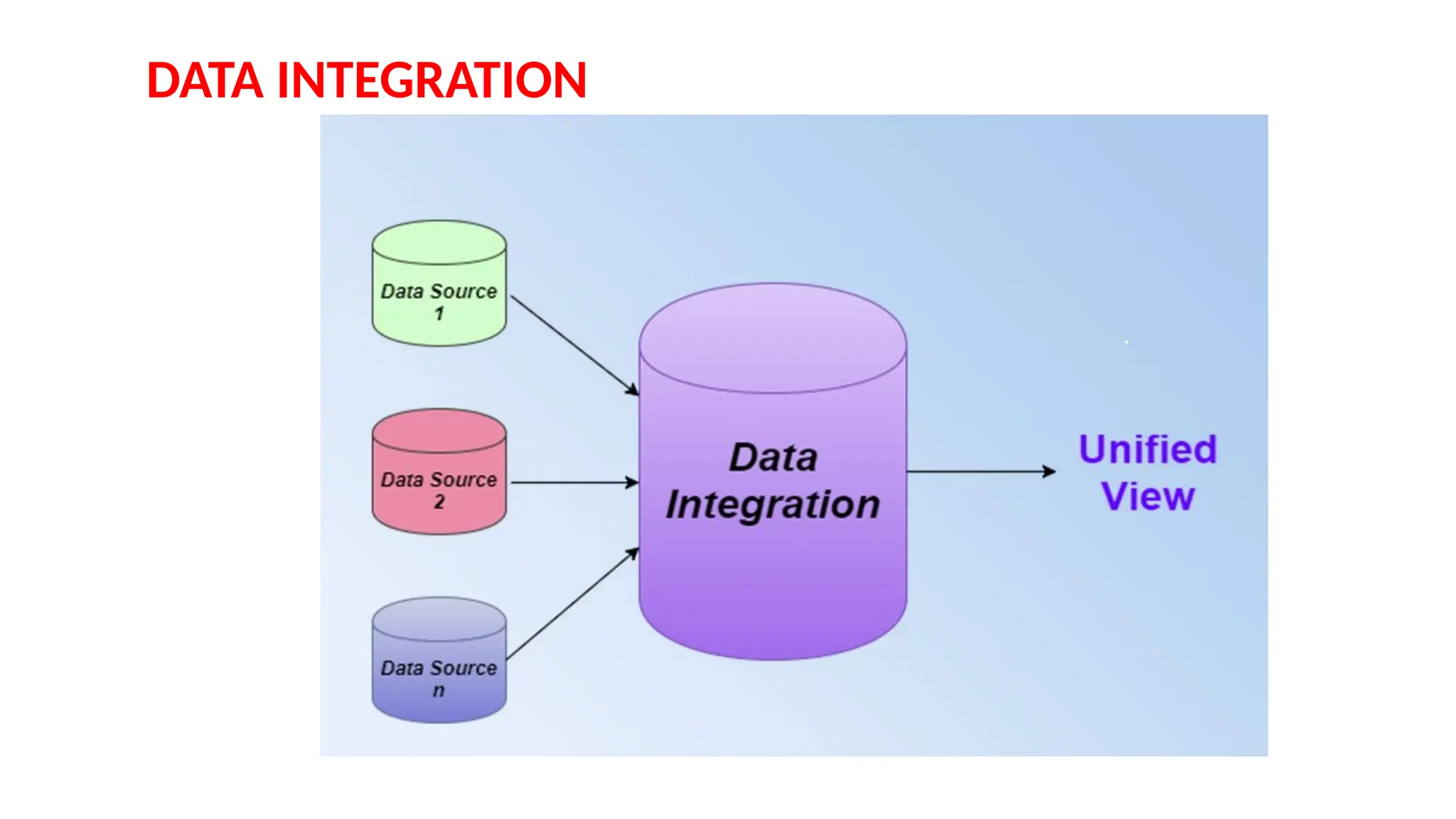 DATA INTEGRATION

Data Source 1

Data Source 2

Data Source n

Data Integration

Unified View